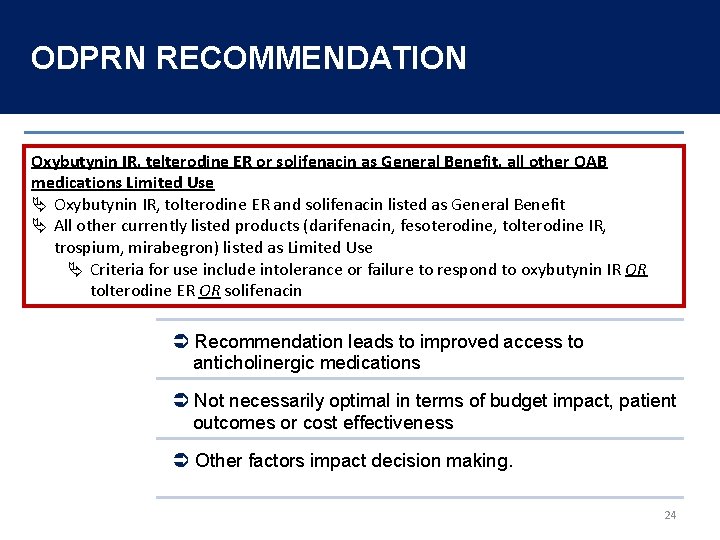 ODPRN RECOMMENDATION

Oxybutynin IR, telterodine ER or solifenacin as General Benefit, all other OAB medications Limited Use

Oxybutynin IR, tolterodine ER and solifenacin listed as General Benefit

All other currently listed products (darifenacin, fesoterodine, tolterodine IR, trospium, mirabegron) listed as Limited Use

Criteria for use include intolerance or failure to respond to oxybutynin IR OR tolterodine ER OR solifenacin

Recommendation leads to improved access to anticholinergic medications

Not necessarily optimal in terms of budget impact, patient outcomes or cost effectiveness

Other factors impact decision making.

24